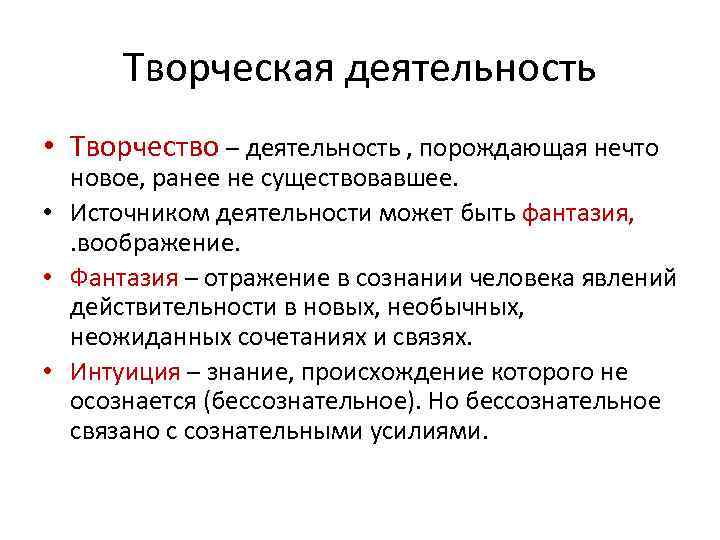 Творческая деятельность

• Творчество – деятельность , порождающая нечто новое, ранее не существовавшее.
• Источником деятельности может быть фантазия, .воображение.
• Фантазия – отражение в сознании человека явлений действительности в новых, необычных, неожиданных сочетаниях и связях.
• Интуиция – знание, происхождение которого не осознается (бессознательное). Но бессознательное связано с сознательными усилиями.